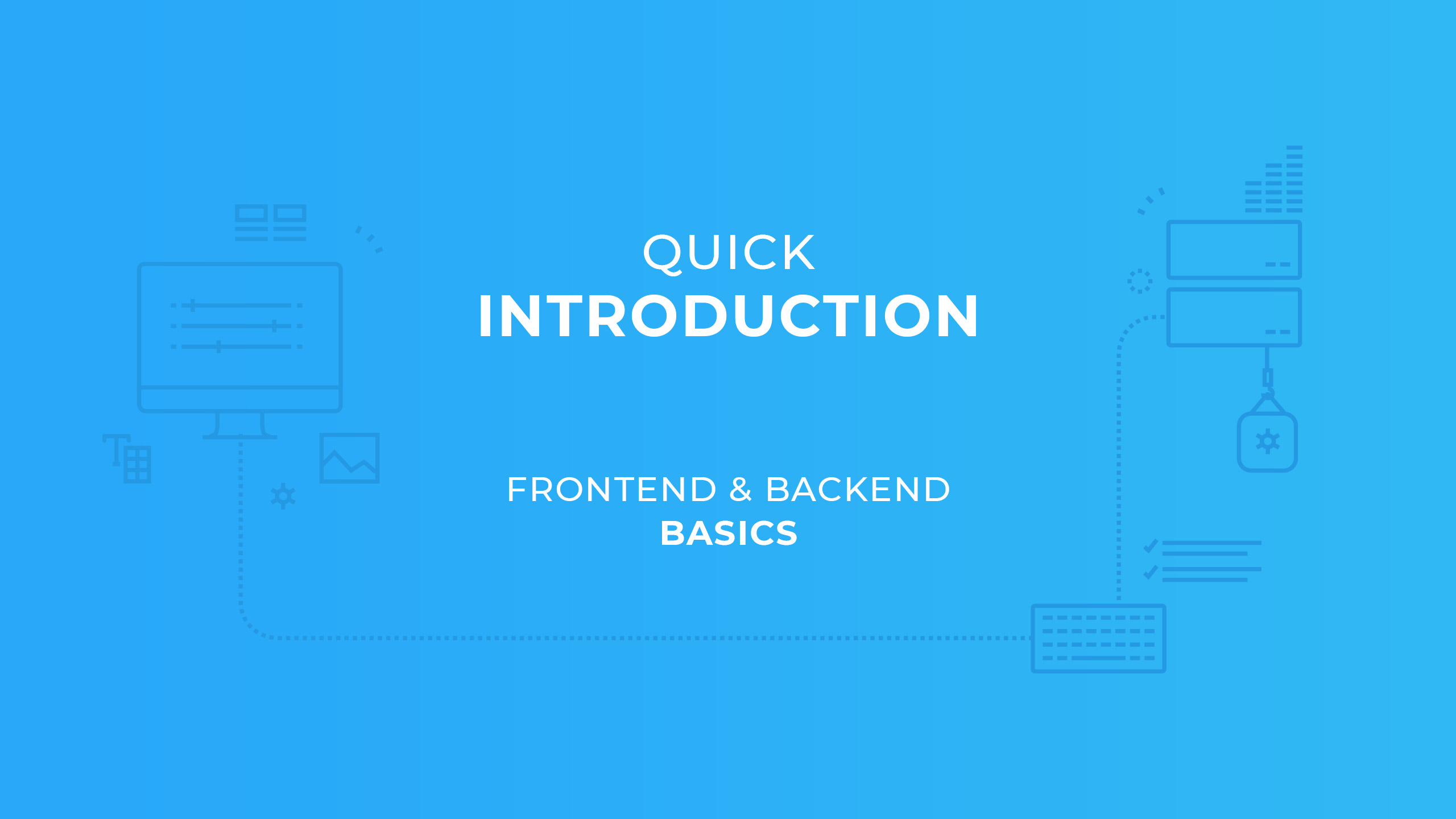 QUICK
INTRODUCTION

FRONTEND & BACKEND
BASICS